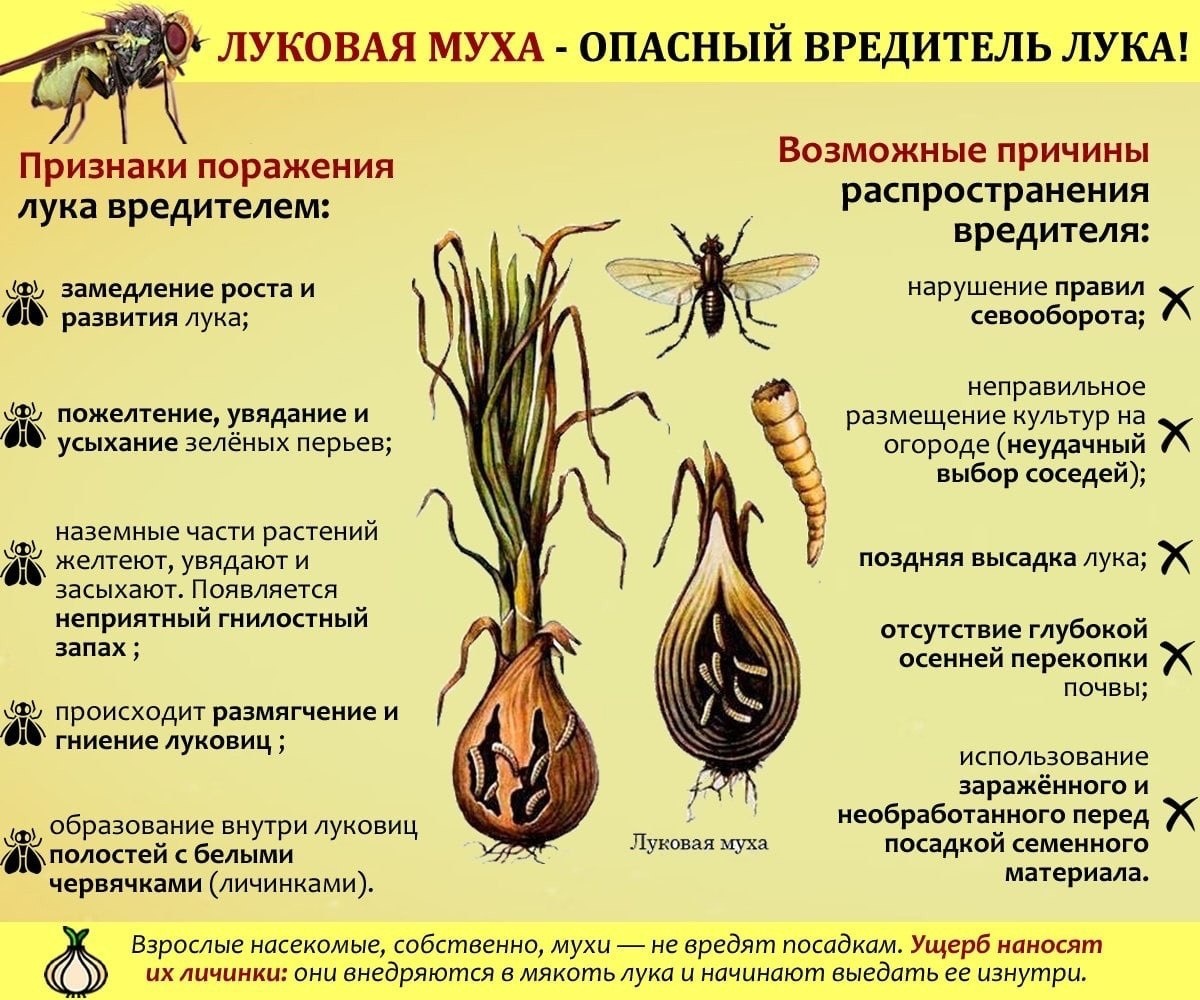 ЛУКОВАЯ МУХА - ОПАСНЫЙ ВРЕДИТЕЛЬ ЛУКА!

Признаки поражения лука вредителем:

замедление роста и развития лука;

пожелтение, увядание и усыхание зелёных перьев;

наземные части растений желтеют, увядают и засыхают. Появляется неприятный гнилостный запах ;

происходит размягчение и гниение луковиц ;

образование внутри луковиц полостей с белыми червячками (личинками).

Луковая муха

Возможные причины распространения вредителя:

нарушение правил севооборота;

неправильное размещение культур на огороде (неудачный выбор соседей);

поздняя высадка лука;

отсутствие глубокой осенней перекопки почвы;

использование заражённого и необработанного перед посадкой семенного материала.

Взрослые насекомые, собственно, мухи — не вредят посадкам. Ущерб наносят их личинки: они внедряются в мякоть лука и начинают выедать ее изнутри.